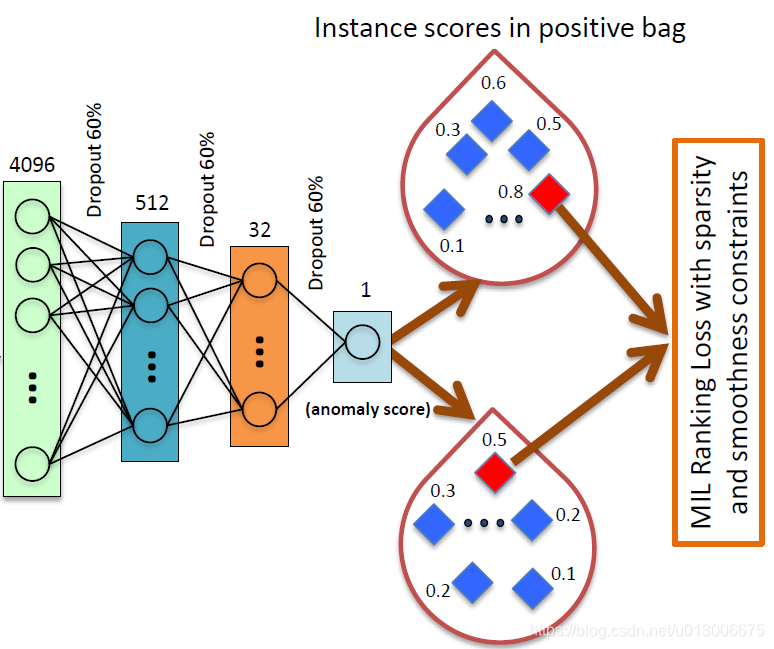 Instance scores in positive bag

4096

Dropout 60%

512

Dropout 60%

32

Dropout 60%

1

(anomaly score)

0.6
0.3
0.5
0.8
0.1

0.5
0.3
0.2
0.2
0.1

MIL Ranking Loss with sparsity and smoothness constraints

https://blog.csdn.net/u013006675